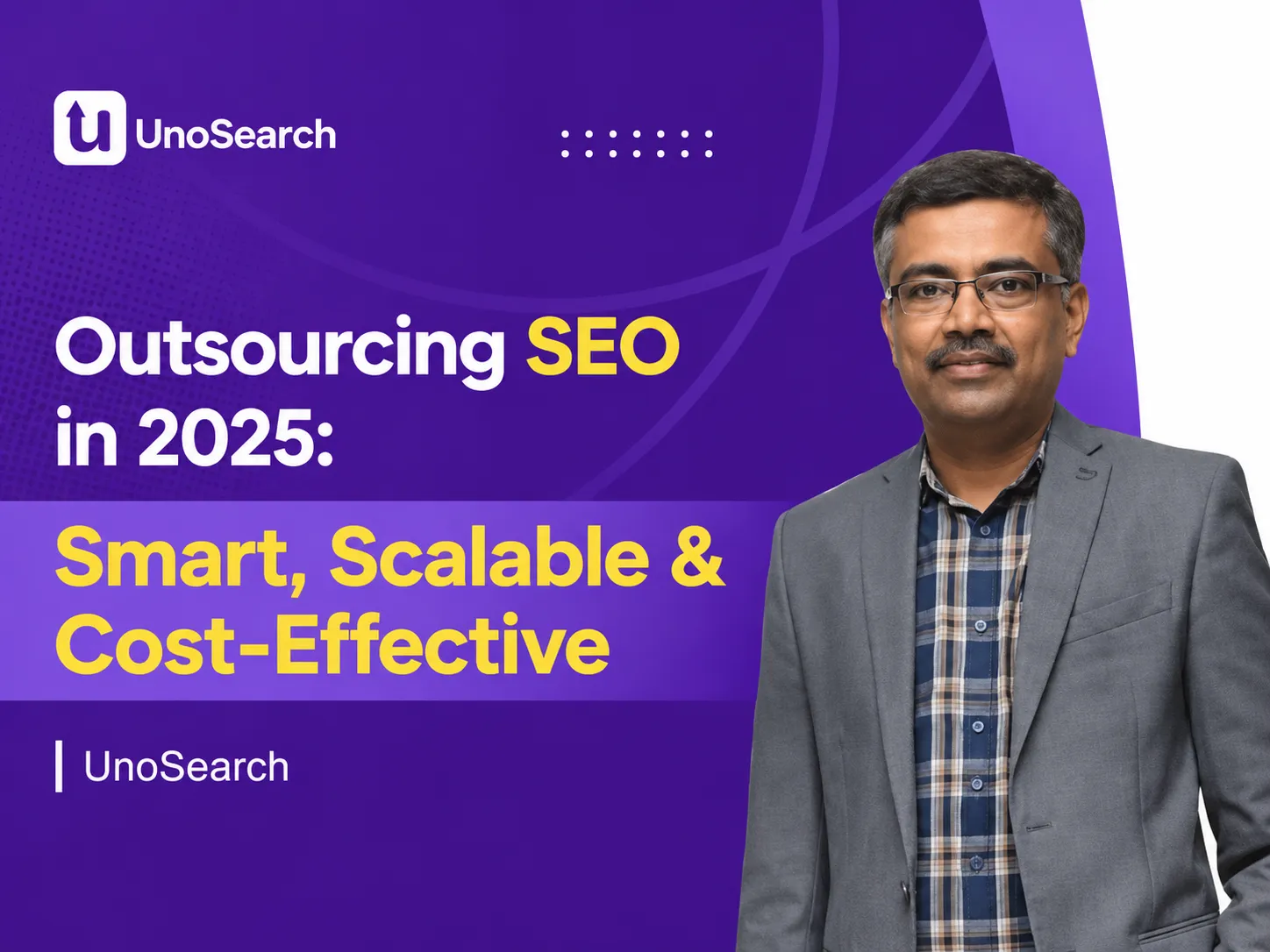 UnoSearch

Outsourcing SEO in 2025:

Smart, Scalable & Cost-Effective

UnoSearch